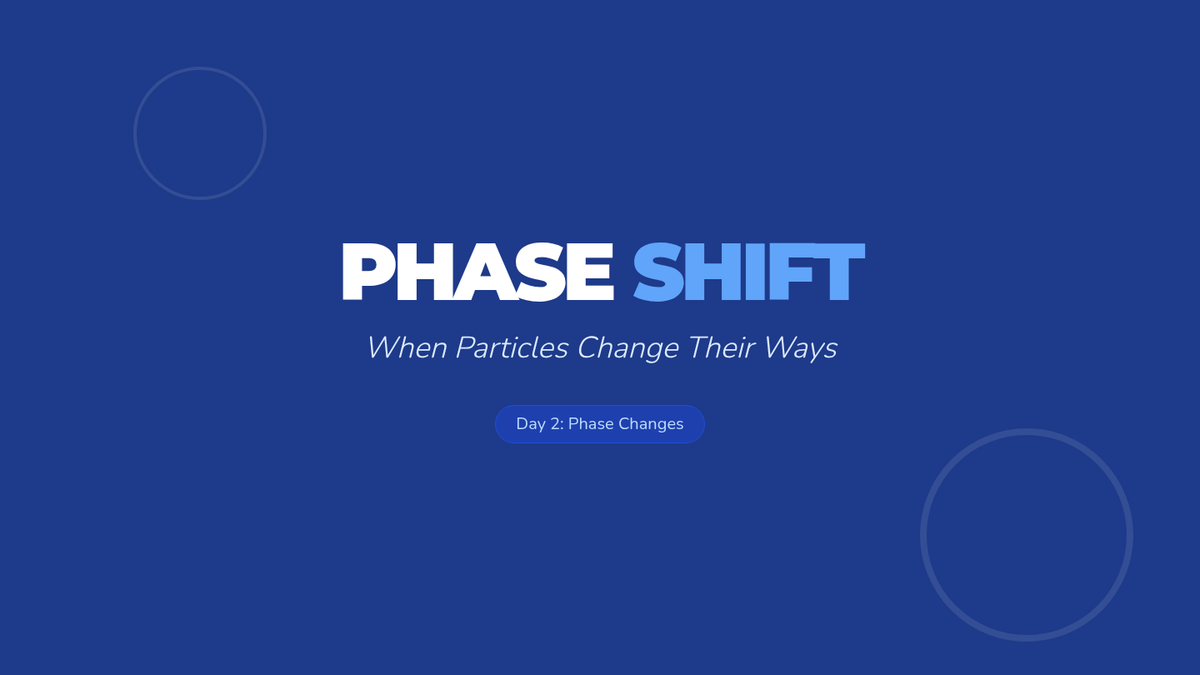 PHASE SHIFT

When Particles Change Their Ways

Day 2: Phase Changes